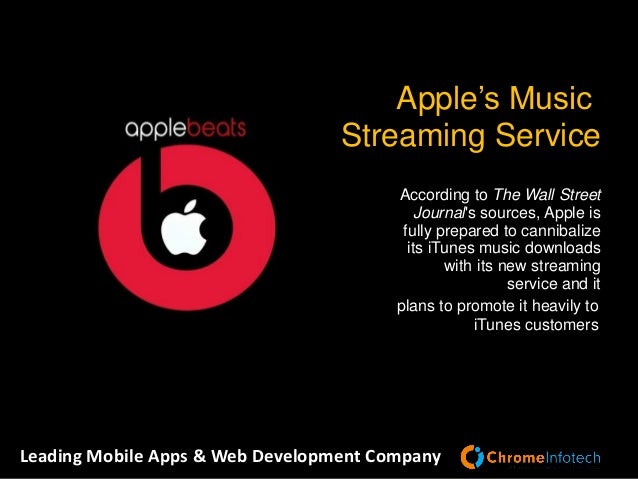 applebeats

Apple's Music Streaming Service

According to The Wall Street Journal's sources, Apple is fully prepared to cannibalize its iTunes music downloads with its new streaming service and it

plans to promote it heavily to iTunes customers

Leading Mobile Apps & Web Development Company

ChromeInfotech